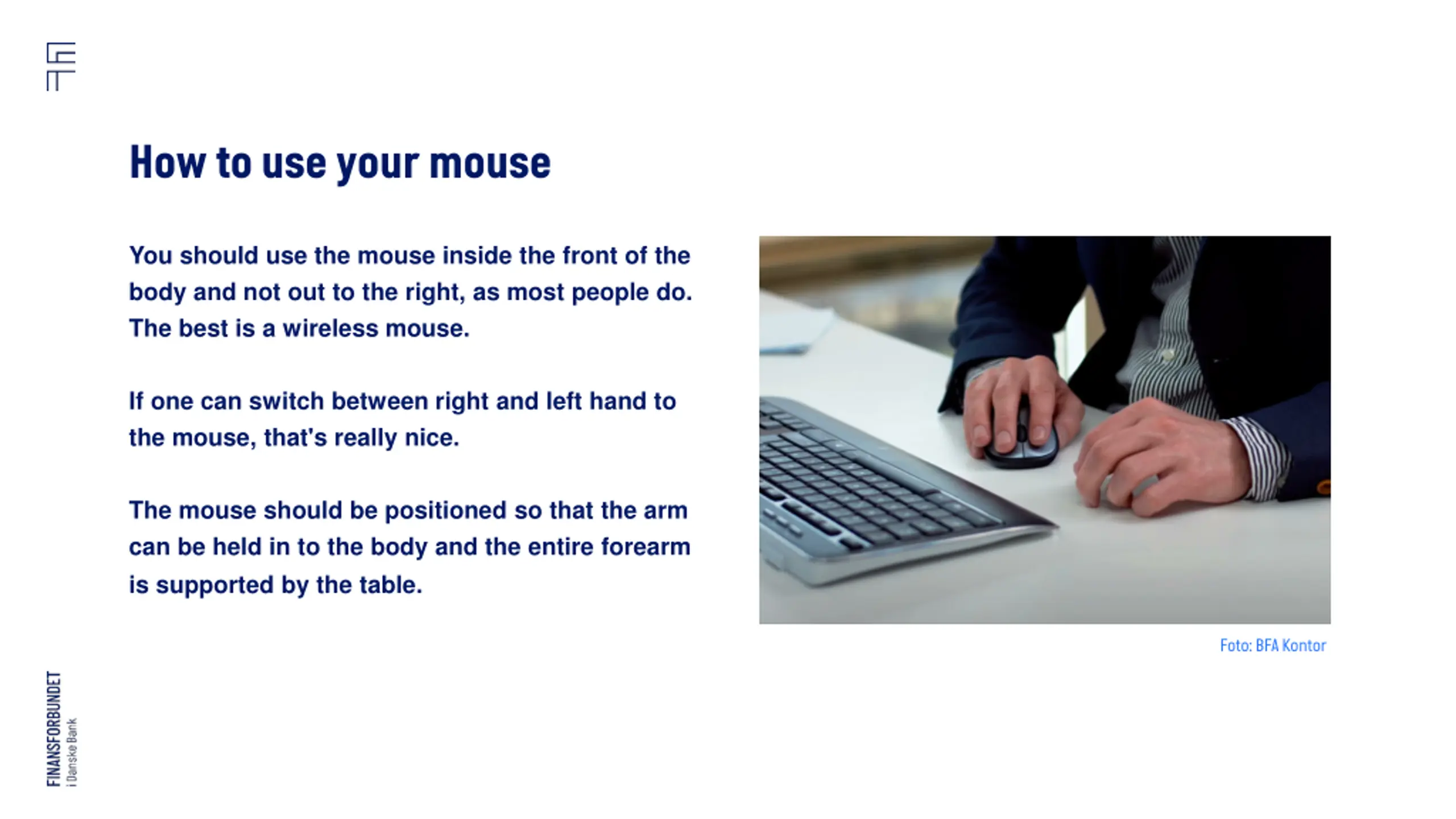 How to use your mouse

You should use the mouse inside the front of the body and not out to the right, as most people do. The best is a wireless mouse.

If one can switch between right and left hand to the mouse, that's really nice.

The mouse should be positioned so that the arm can be held in to the body and the entire forearm is supported by the table.

Foto: BFA Kontor

FINANSFORBUNDET
i Danske Bank